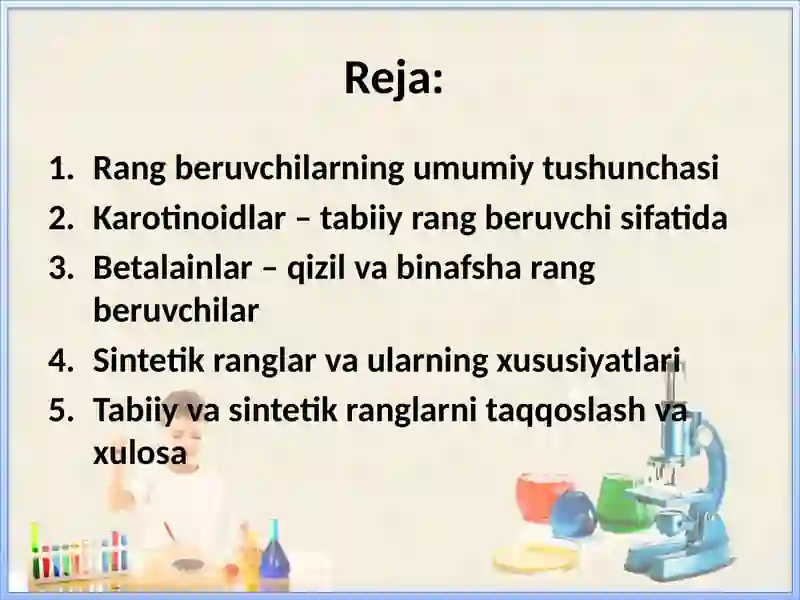 Reja:

1. Rang beruvchilarning umumiy tushunchasi
2. Karotinoidlar – tabiiy rang beruvchi sifatida
3. Betalainlar – qizil va binafsha rang beruvchilar
4. Sintetik ranglar va ularning xususiyatlari
5. Tabiiy va sintetik ranglarni taqqoslash va xulosa